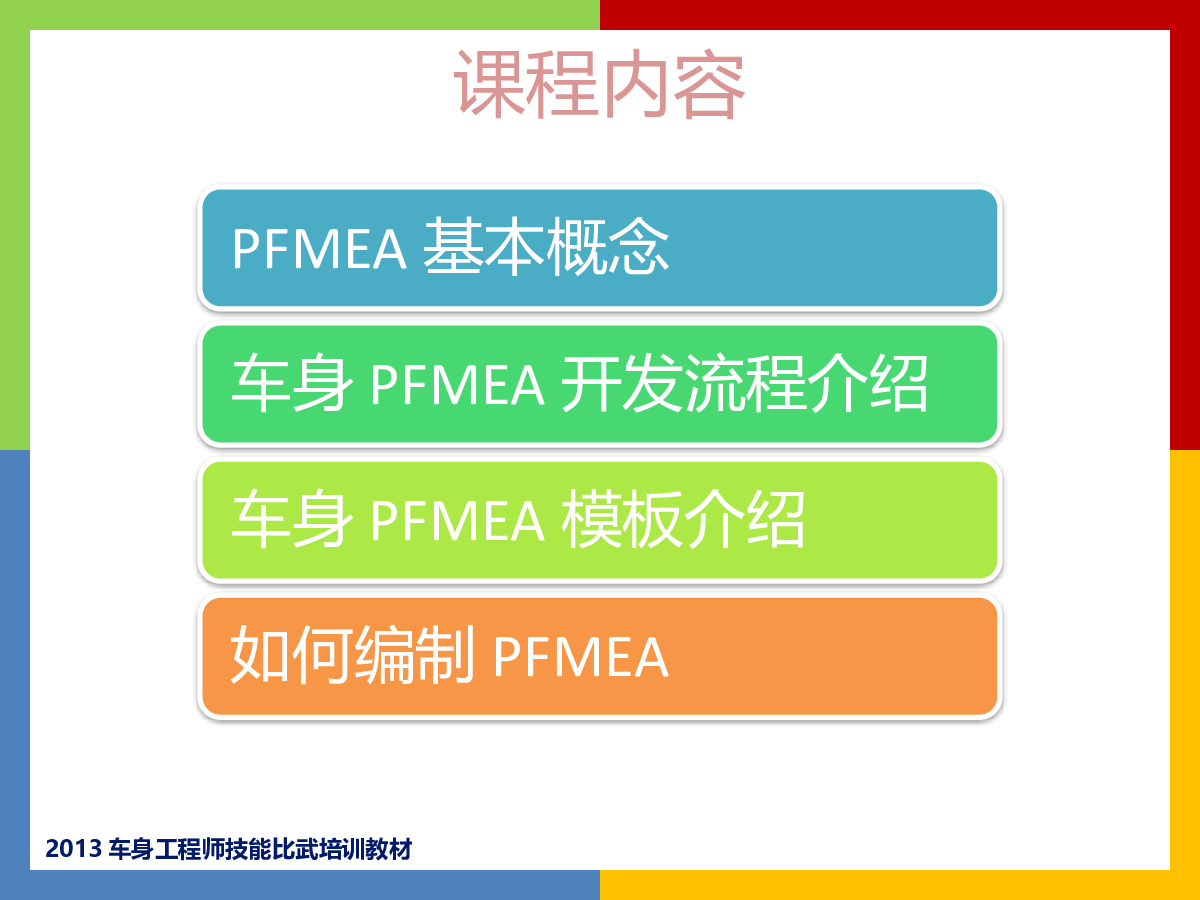 课程内容

PFMEA 基本概念

车身 PFMEA 开发流程介绍

车身 PFMEA 模板介绍

如何编制 PFMEA

2013 车身工程师技能比武培训教材